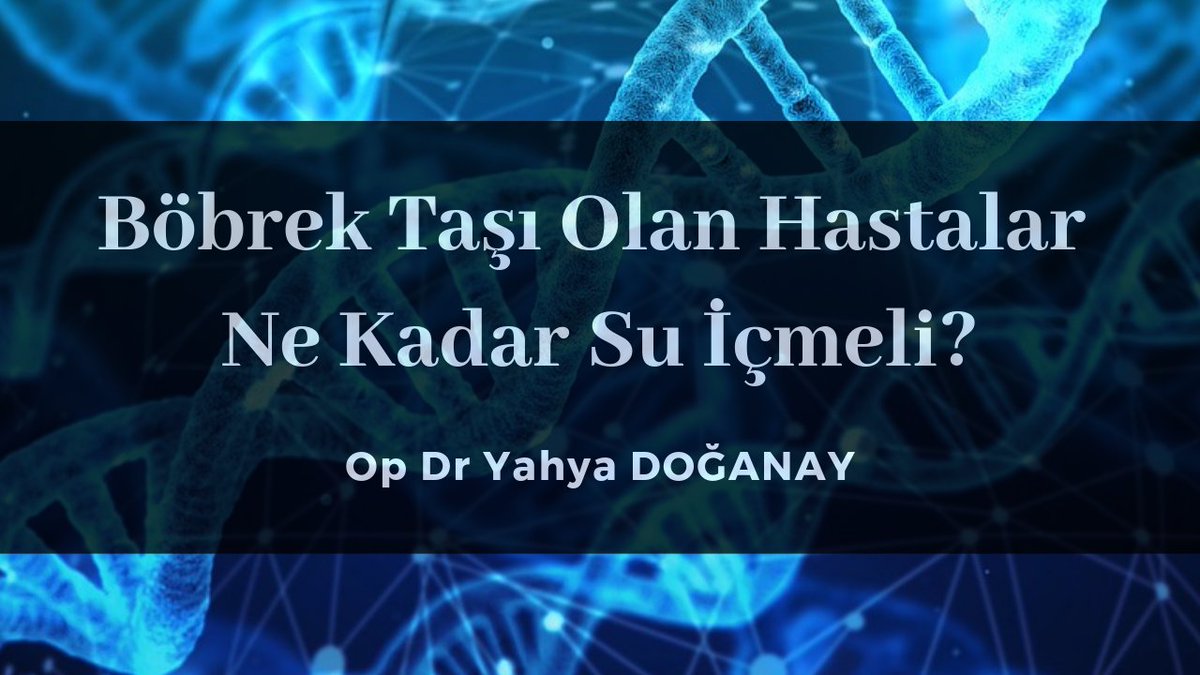 Böbrek Taşı Olan Hastalar Ne Kadar Su İçmeli?

Op Dr Yahya DOĞANAY